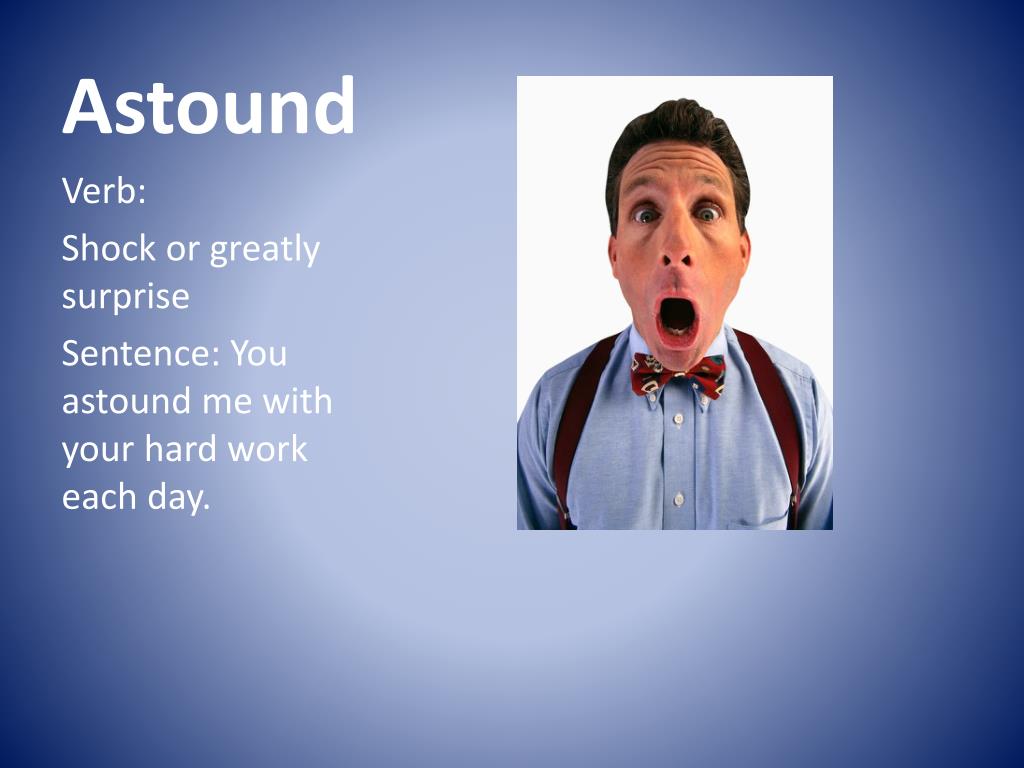 Astound

Verb:

Shock or greatly surprise

Sentence: You astound me with your hard work each day.